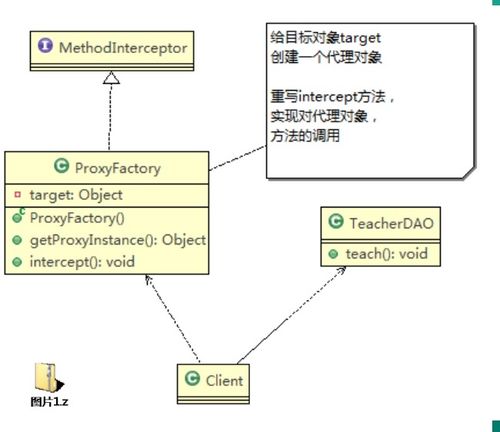 MethodInterceptor

给目标对象target
创建一个代理对象

重写intercept方法，
实现对代理对象，
方法的调用

ProxyFactory
target: Object
ProxyFactory()
getProxyInstance(): Object
intercept(): void

TeacherDAO
teach(): void

Client

图片1.z